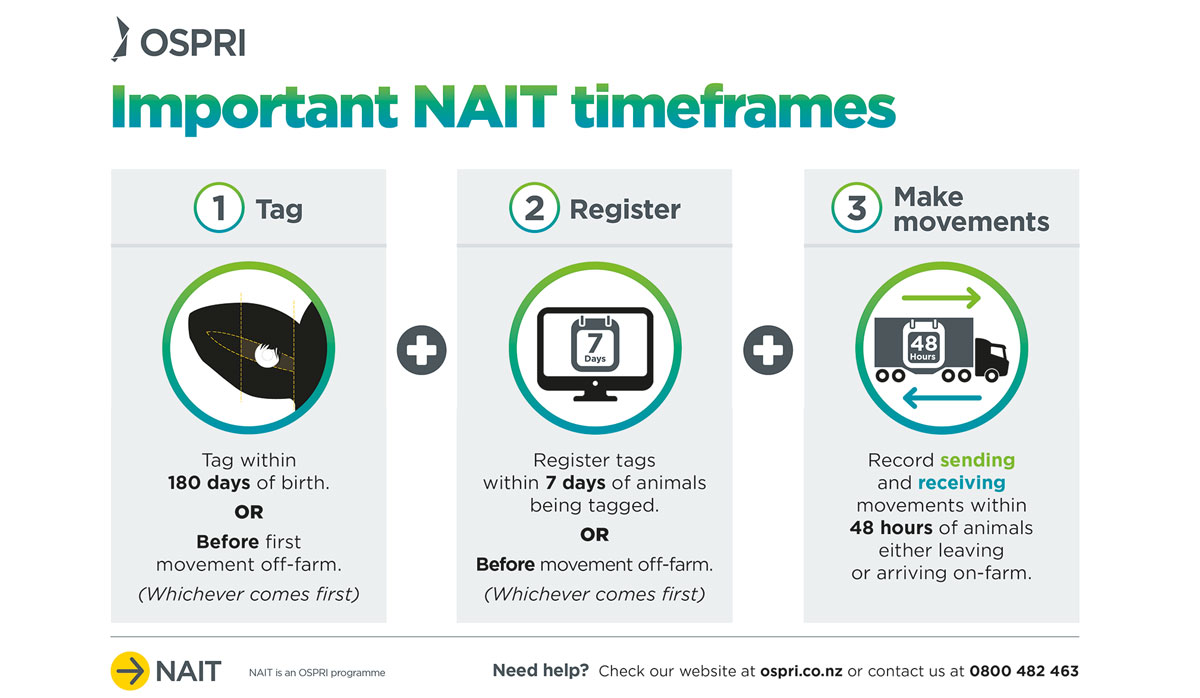 OSPRI

Important NAIT timeframes

1 Tag

Tag within 180 days of birth.

OR

Before first movement off-farm.

(Whichever comes first)

2 Register

7 Days

Register tags within 7 days of animals being tagged.

OR

Before movement off-farm.

(Whichever comes first)

3 Make movements

48 Hours

Record sending and receiving movements within 48 hours of animals either leaving or arriving on-farm.

NAIT

NAIT is an OSPRI programme

Need help? Check our website at ospri.co.nz or contact us at 0800 482 463